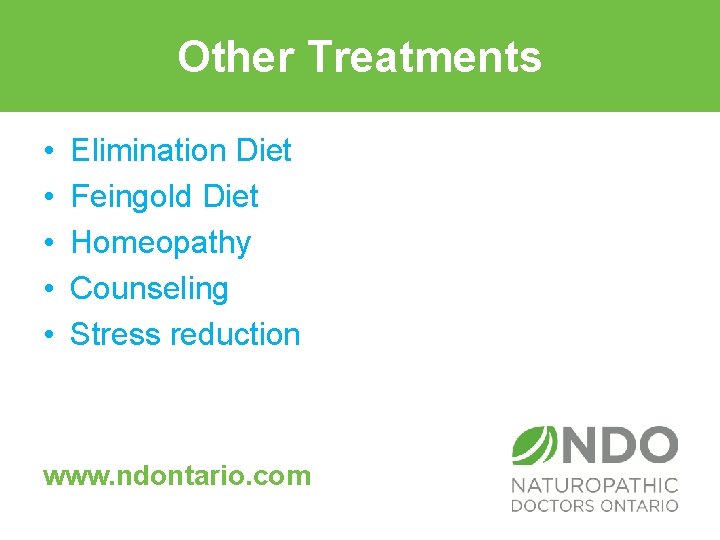 Other Treatments

• Elimination Diet
• Feingold Diet
• Homeopathy
• Counseling
• Stress reduction

www.ndontario.com

NDO
NATUROPATHIC
DOCTORS ONTARIO